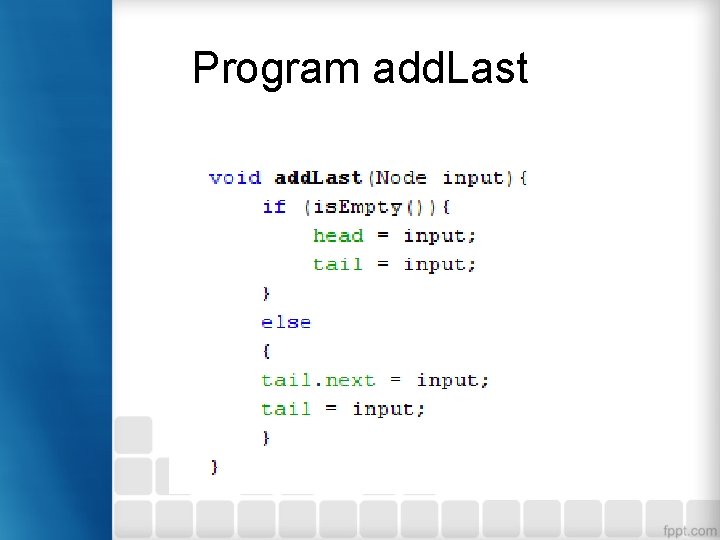 Program addLast

void addLast(Node input){
if (isEmpty()){
head = input;
tail = input;
}
else
{
tail.next = input;
tail = input;
}
}

fppt.com